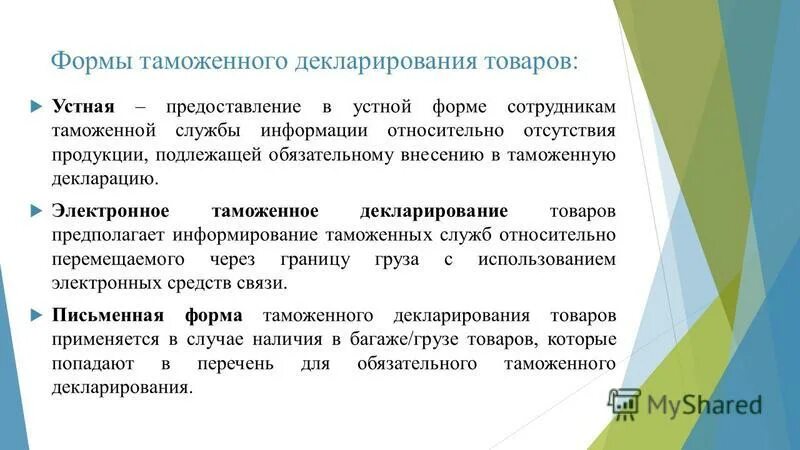 Формы таможенного декларирования товаров:

Устная – предоставление в устной форме сотрудникам таможенной службы информации относительно отсутствия продукции, подлежащей обязательному внесению в таможенную декларацию.

Электронное таможенное декларирование товаров предполагает информирование таможенных служб относительно перемещаемого через границу груза с использованием электронных средств связи.

Письменная форма таможенного декларирования товаров применяется в случае наличия в багаже/грузе товаров, которые попадают в перечень для обязательного таможенного декларирования.

MyShared